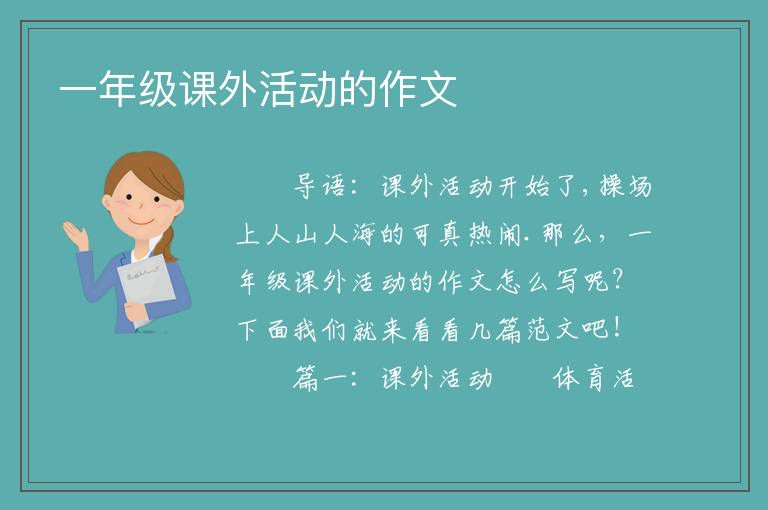 一年级课外活动的作文

导语：课外活动开始了，操场上人山人海的可真热闹．那么，一年级课外活动的作文怎么写呢？下面我们就来看看几篇范文吧！

篇一：课外活动　　体育活